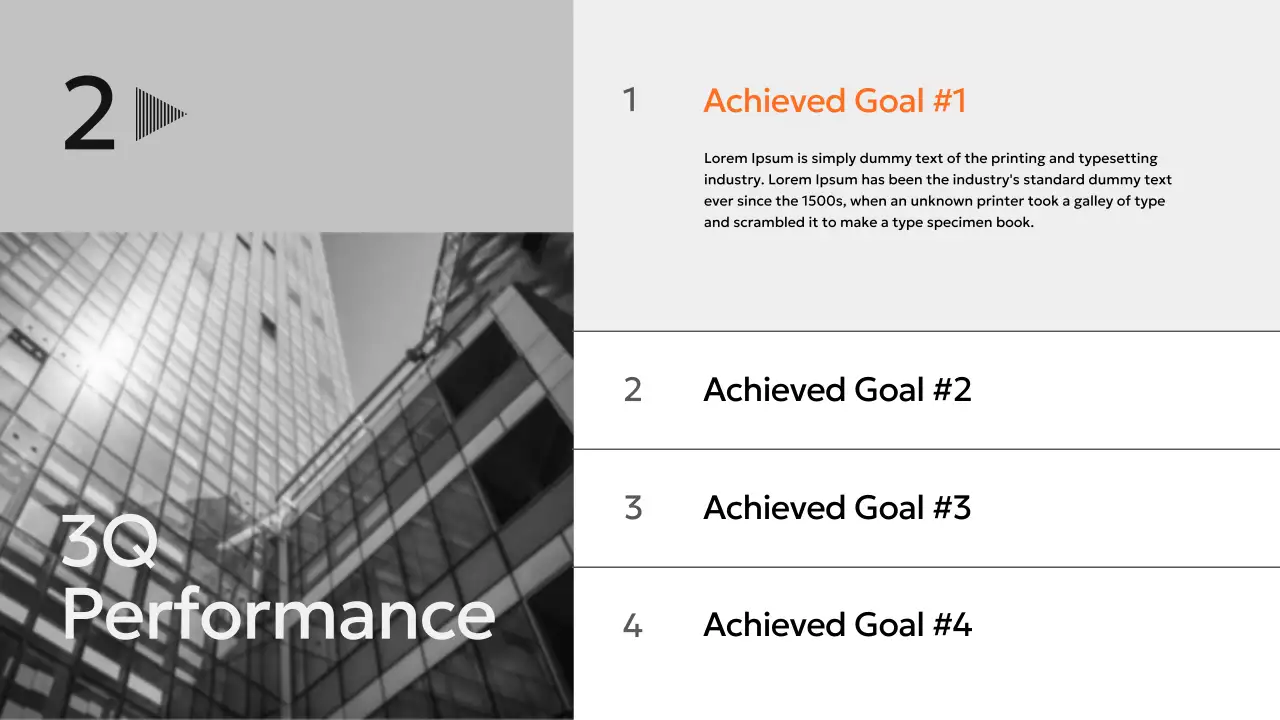 2

3Q Performance

1 Achieved Goal #1

Lorem Ipsum is simply dummy text of the printing and typesetting industry. Lorem Ipsum has been the industry's standard dummy text ever since the 1500s, when an unknown printer took a galley of type and scrambled it to make a type specimen book.

2 Achieved Goal #2

3 Achieved Goal #3

4 Achieved Goal #4